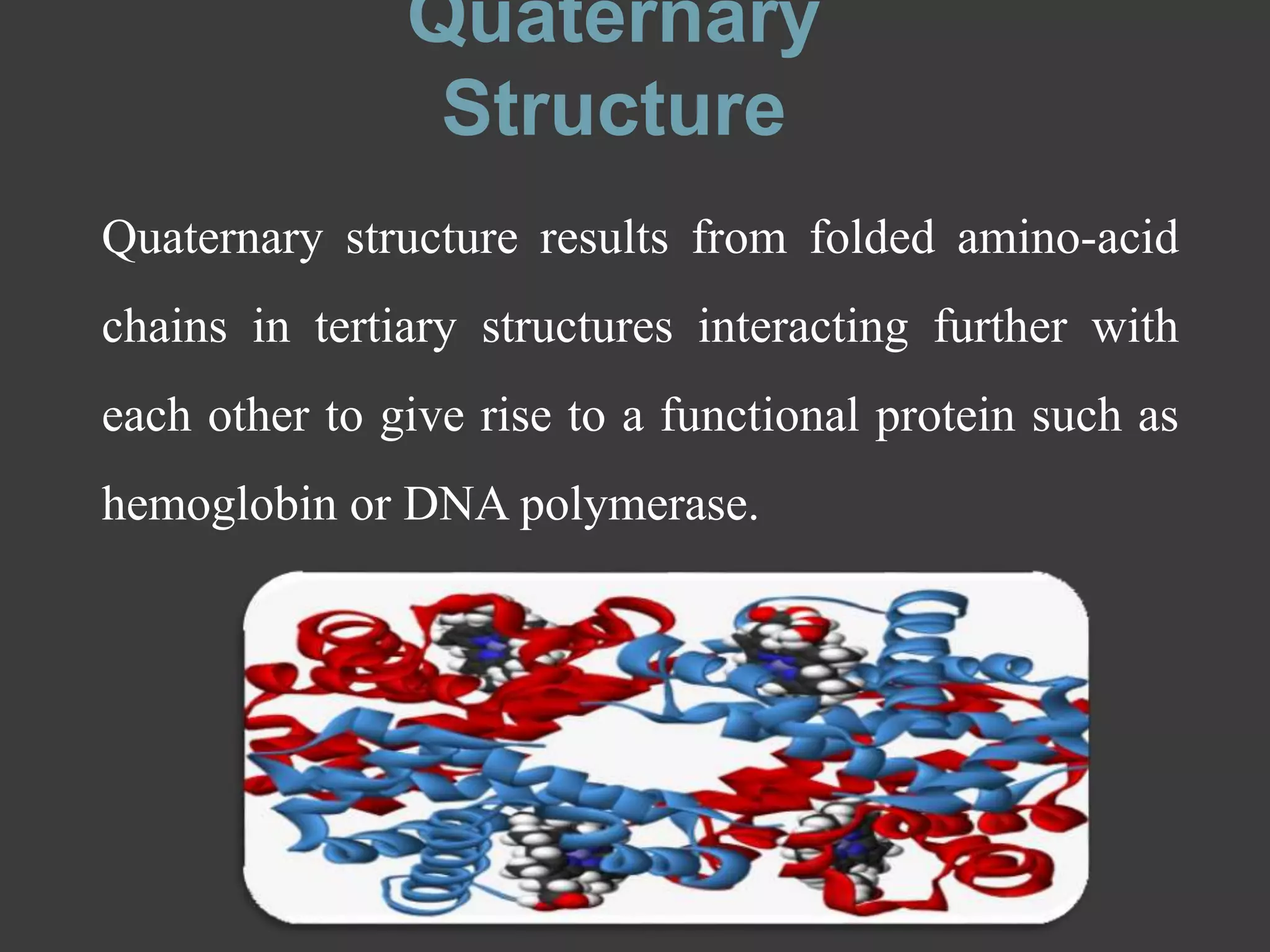 Quaternary Structure

Quaternary structure results from folded amino-acid chains in tertiary structures interacting further with each other to give rise to a functional protein such as hemoglobin or DNA polymerase.